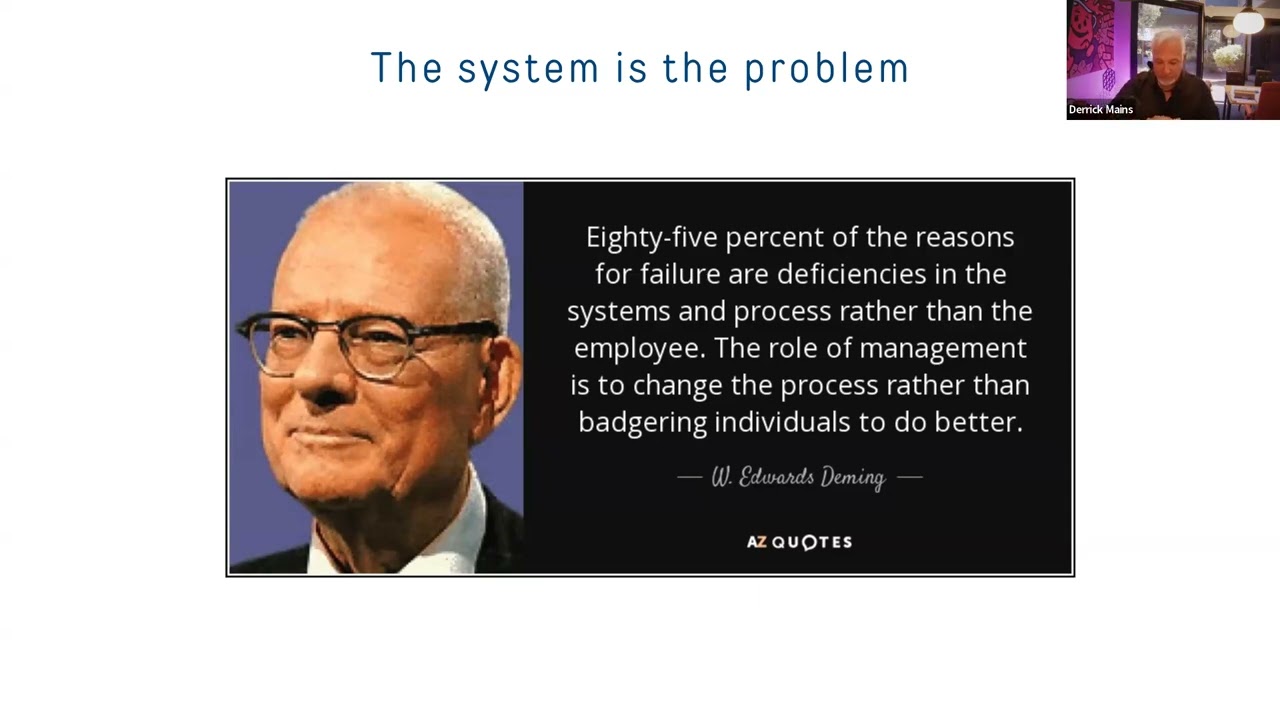 The system is the problem

Derrick Mains

Eighty-five percent of the reasons for failure are deficiencies in the systems and process rather than the employee. The role of management is to change the process rather than badgering individuals to do better.

— W. Edwards Deming —

AZ QUOTES